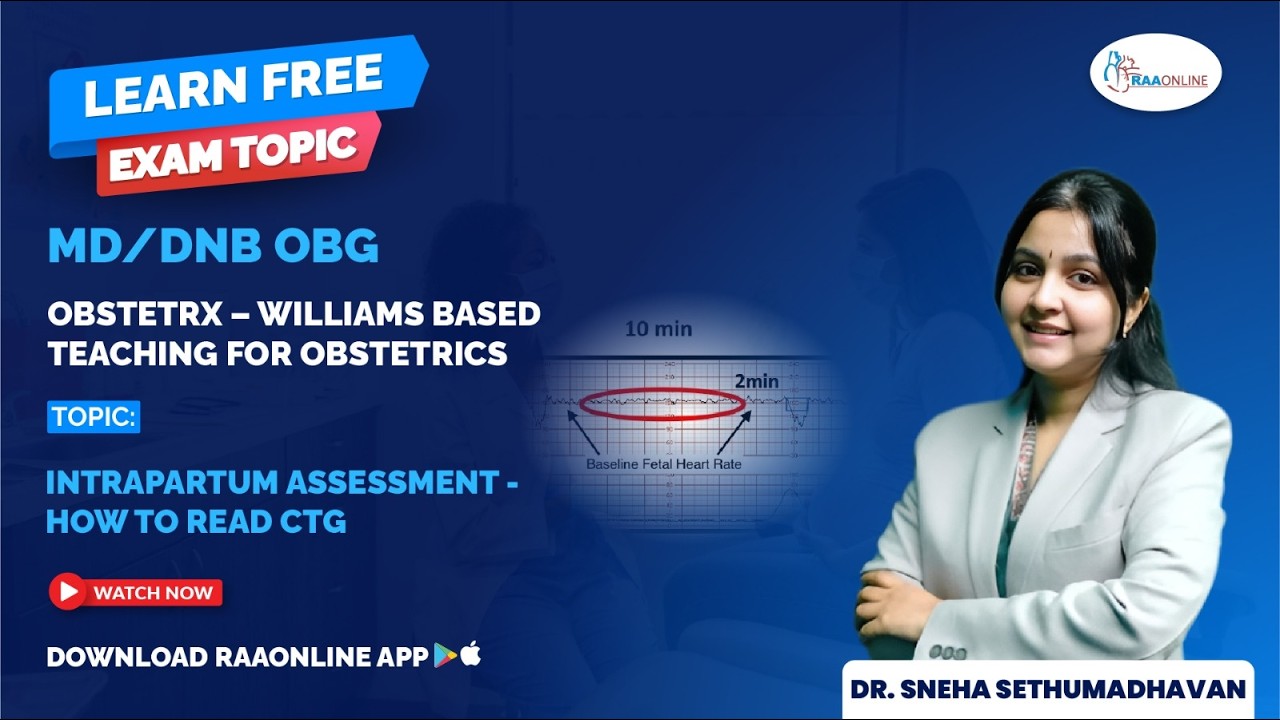 LEARN FREE
EXAM TOPIC

RAAONLINE

MD/DNB OBG

OBSTETRX – WILLIAMS BASED TEACHING FOR OBSTETRICS

TOPIC:

INTRAPARTUM ASSESSMENT - HOW TO READ CTG

10 min
2min
Baseline Fetal Heart Rate

WATCH NOW

DOWNLOAD RAAONLINE APP

DR. SNEHA SETHUMADHAVAN